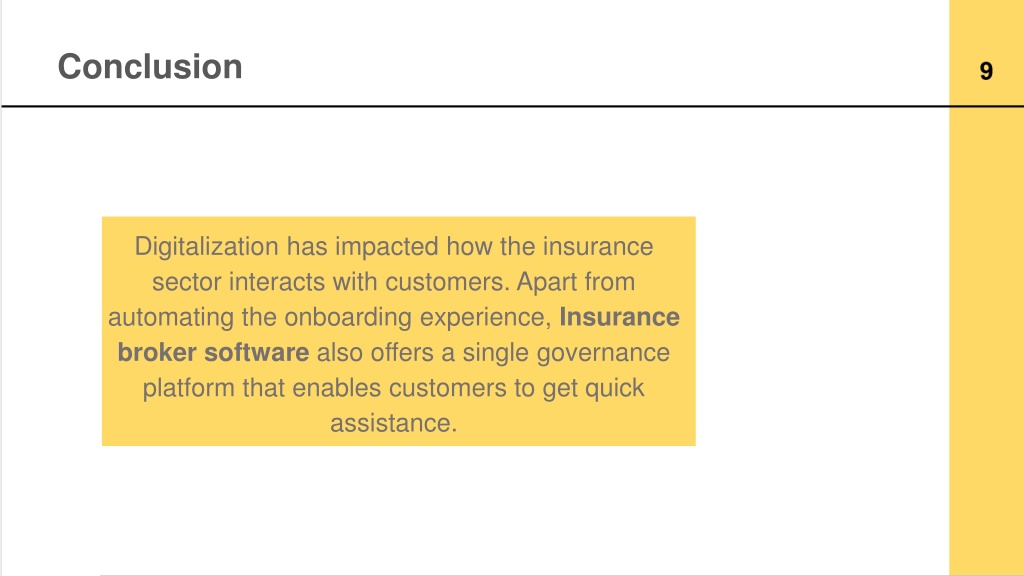 Conclusion

9

Digitalization has impacted how the insurance sector interacts with customers. Apart from automating the onboarding experience, Insurance broker software also offers a single governance platform that enables customers to get quick assistance.